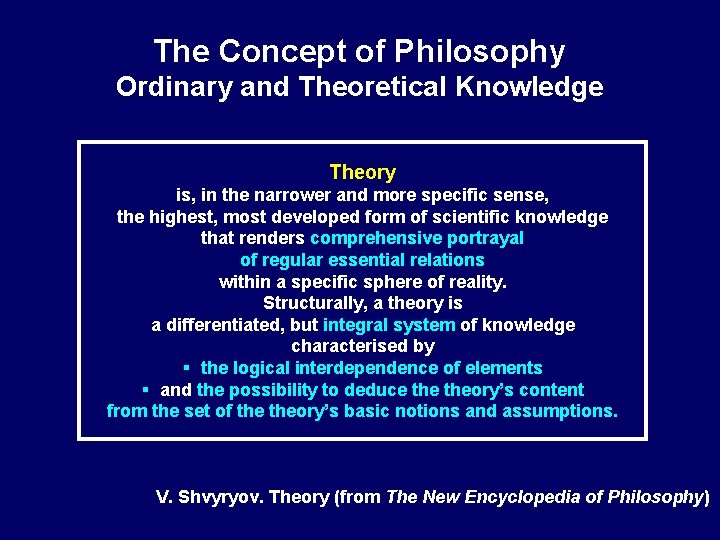 The Concept of Philosophy
Ordinary and Theoretical Knowledge

Theory
is, in the narrower and more specific sense, the highest, most developed form of scientific knowledge that renders comprehensive portrayal of regular essential relations within a specific sphere of reality.
Structurally, a theory is a differentiated, but integral system of knowledge characterised by
▪ the logical interdependence of elements
▪ and the possibility to deduce the theory's content from the set of the theory's basic notions and assumptions.

V. Shvyryov. Theory (from The New Encyclopedia of Philosophy)